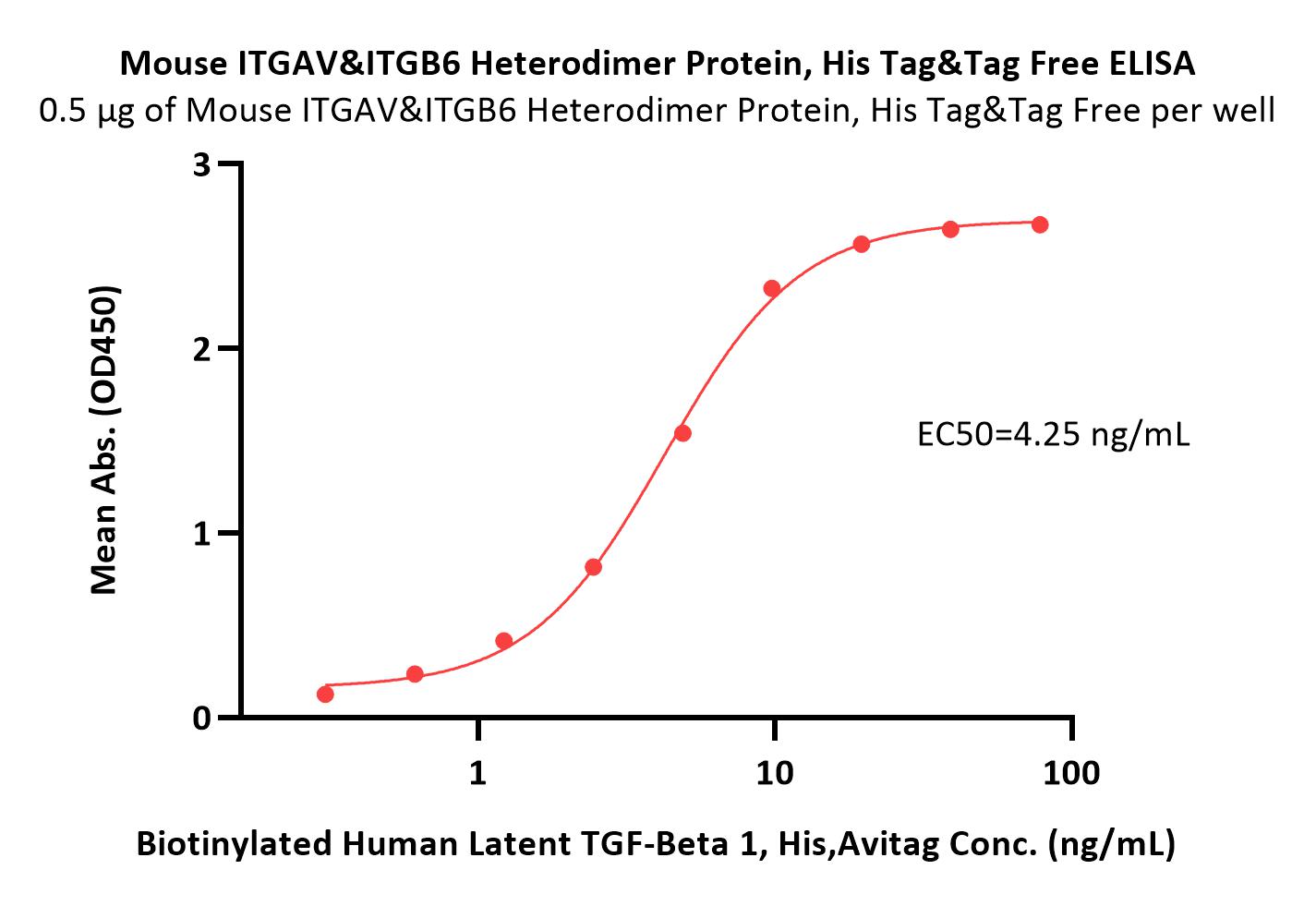 Mouse ITGAV&ITGB6 Heterodimer Protein, His Tag&Tag Free ELISA
0.5 μg of Mouse ITGAV&ITGB6 Heterodimer Protein, His Tag&Tag Free per well

Mean Abs. (OD450)

3
2
1
0

EC50=4.25 ng/mL

1
10
100

Biotinylated Human Latent TGF-Beta 1, His,Avitag Conc. (ng/mL)